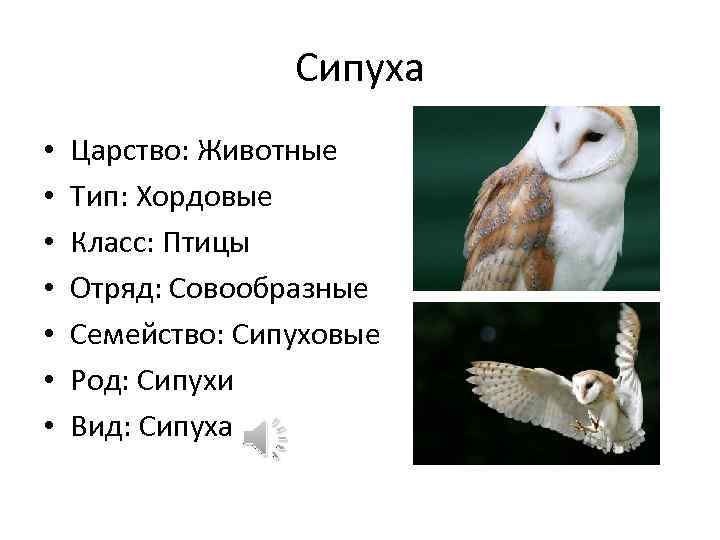 Сипуха

• Царство: Животные
• Тип: Хордовые
• Класс: Птицы
• Отряд: Совообразные
• Семейство: Сипуховые
• Род: Сипухи
• Вид: Сипуха